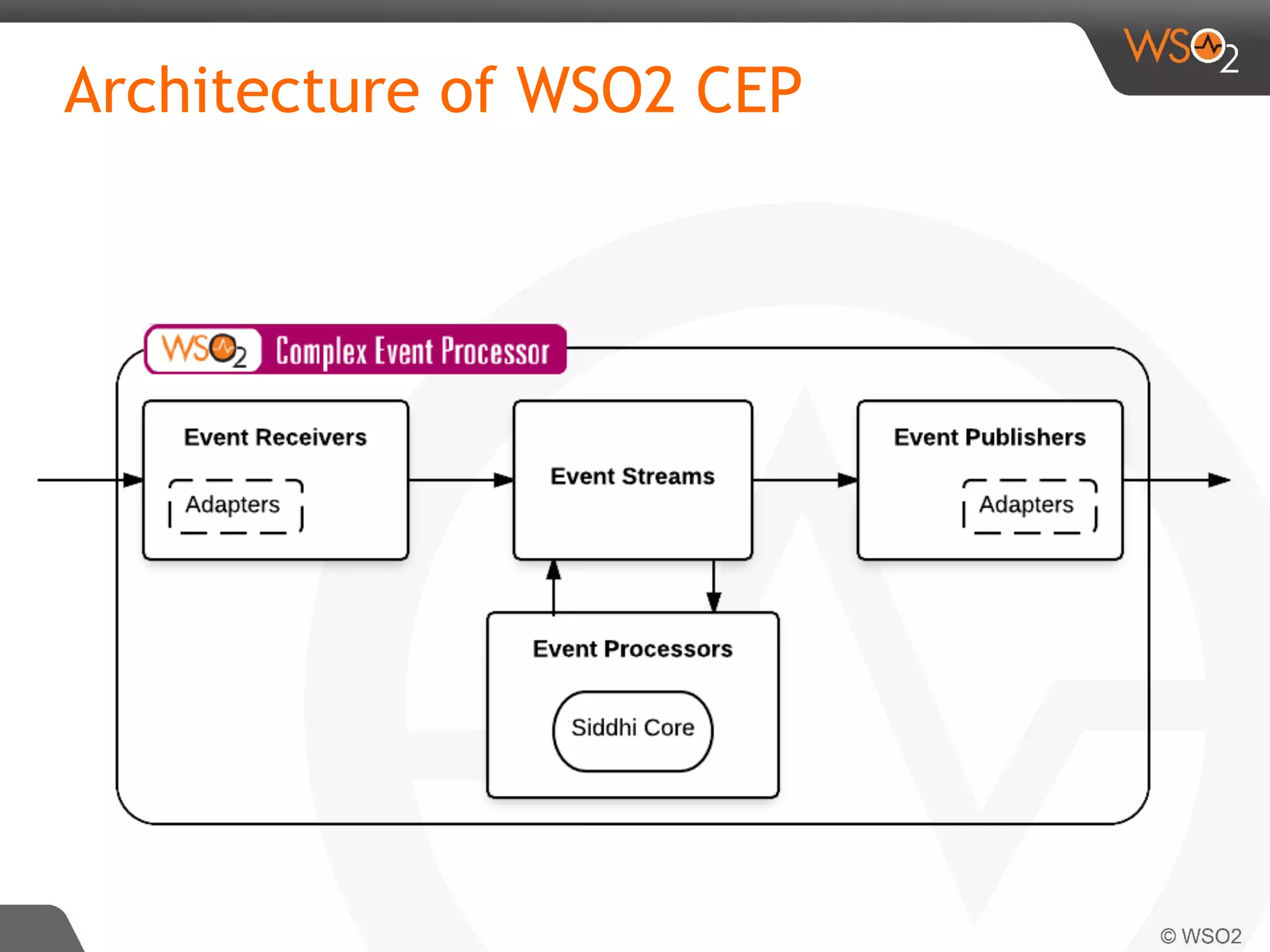 WSO2

Architecture of WSO2 CEP

WSO2 Complex Event Processor

Event Receivers

Adapters

Event Streams

Event Publishers

Adapters

Event Processors

Siddhi Core

© WSO2